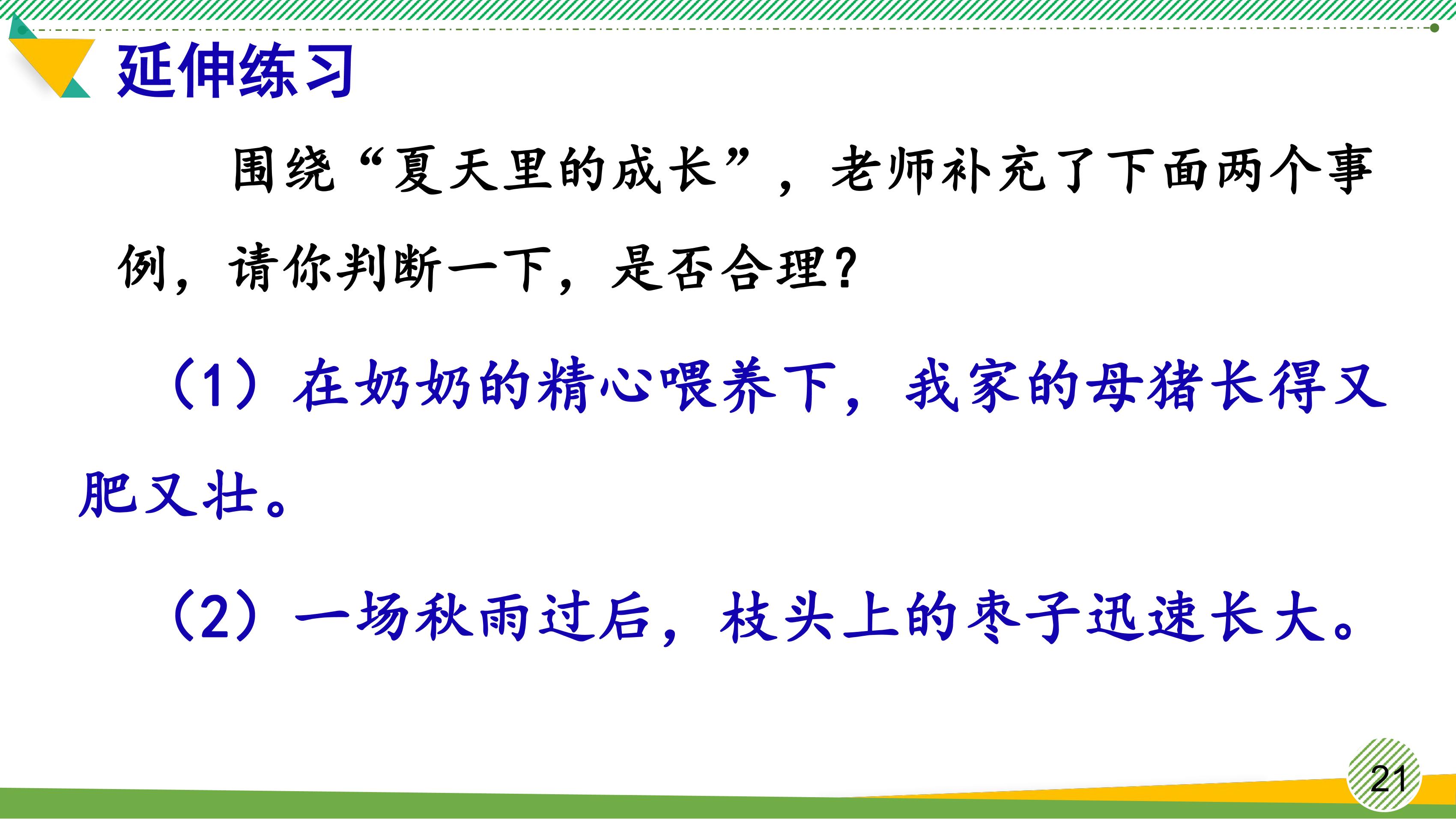 延伸练习

围绕“夏天里的成长”，老师补充了下面两个事例，请你判断一下，是否合理？

（1）在奶奶的精心喂养下，我家的母猪长得又肥又壮。

（2）一场秋雨过后，枝头上的枣子迅速长大。

21